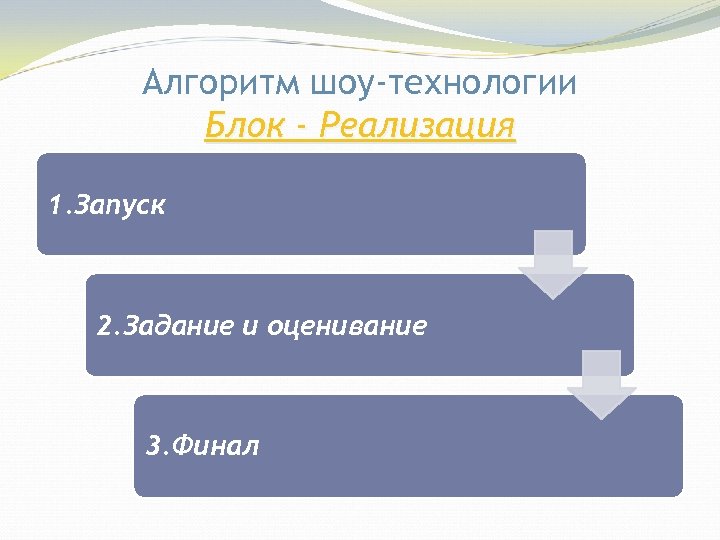 Алгоритм шоу-технологии
Блок - Реализация

1.Запуск

2.Задание и оценивание

3.Финал